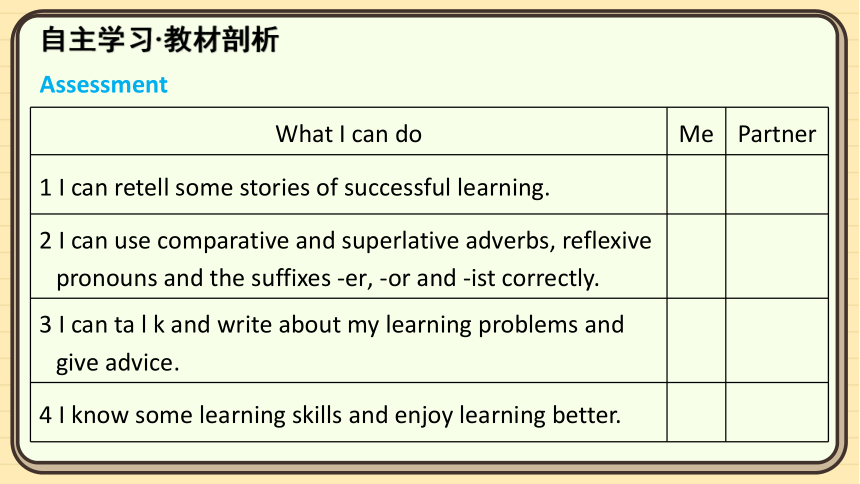 自主学习·教材剖析

Assessment

| What I can do | Me | Partner |
|---|---|---|
| 1 I can retell some stories of successful learning. | | |
| 2 I can use comparative and superlative adverbs, reflexive pronouns and the suffixes -er, -or and -ist correctly. | | |
| 3 I can ta l k and write about my learning problems and give advice. | | |
| 4 I know some learning skills and enjoy learning better. | | |